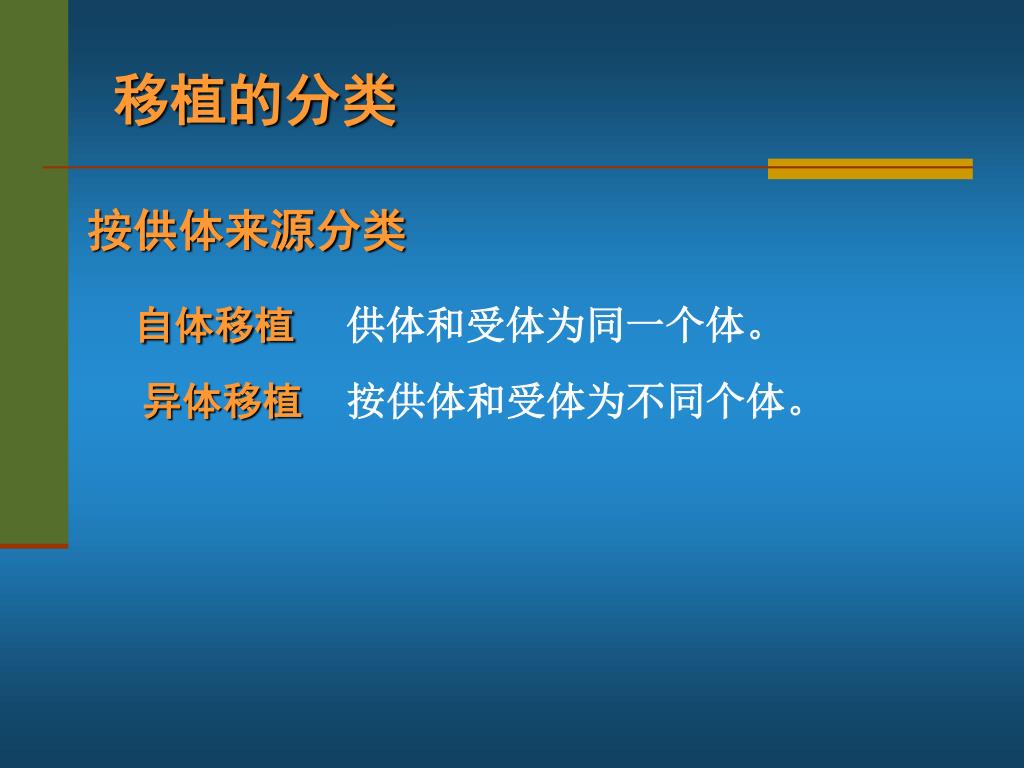 移植的分类

按供体来源分类

自体移植　供体和受体为同一个体。

异体移植　按供体和受体为不同个体。